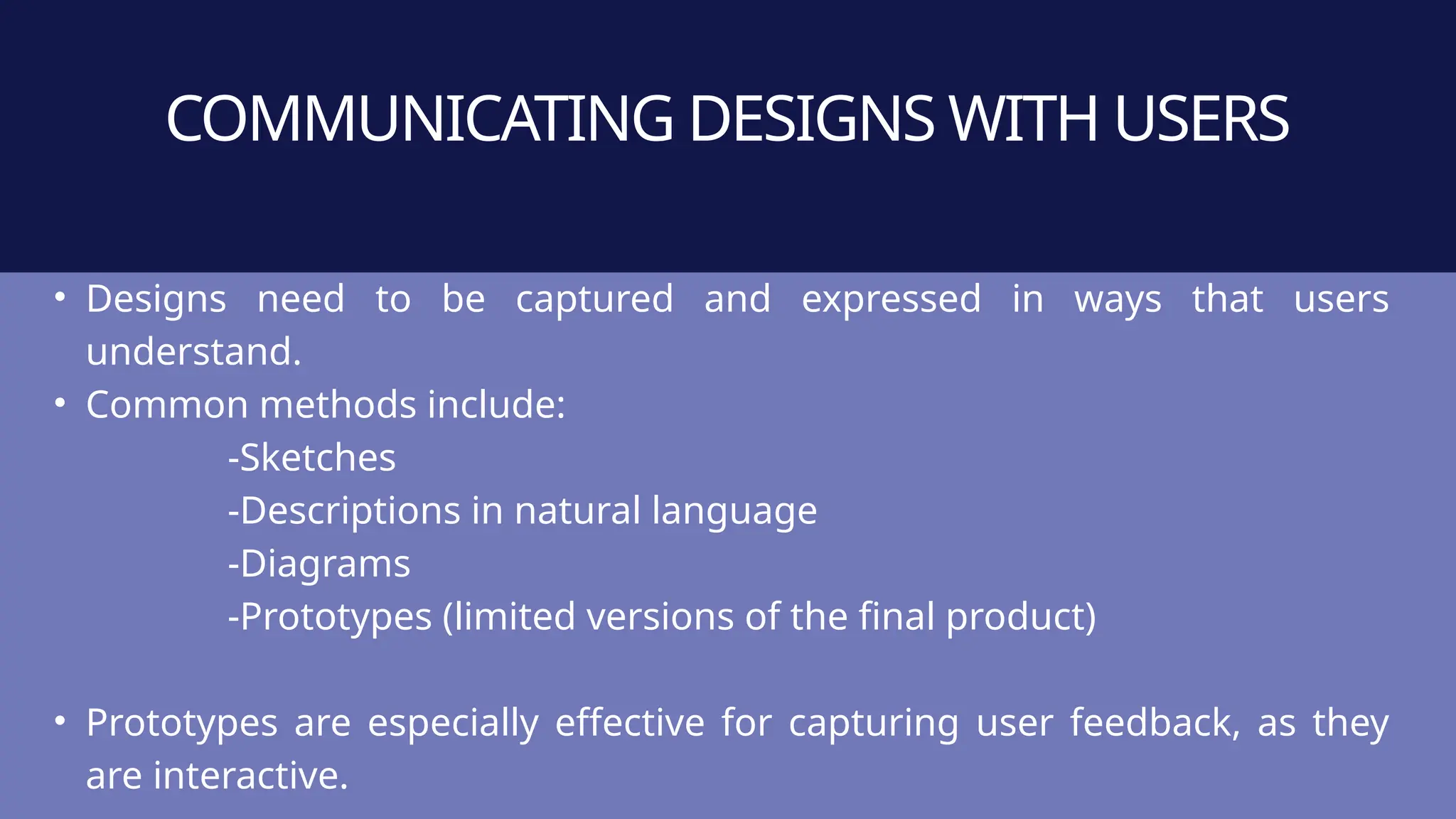 COMMUNICATING DESIGNS WITH USERS

• Designs need to be captured and expressed in ways that users understand.
• Common methods include:
-Sketches
-Descriptions in natural language
-Diagrams
-Prototypes (limited versions of the final product)

• Prototypes are especially effective for capturing user feedback, as they are interactive.